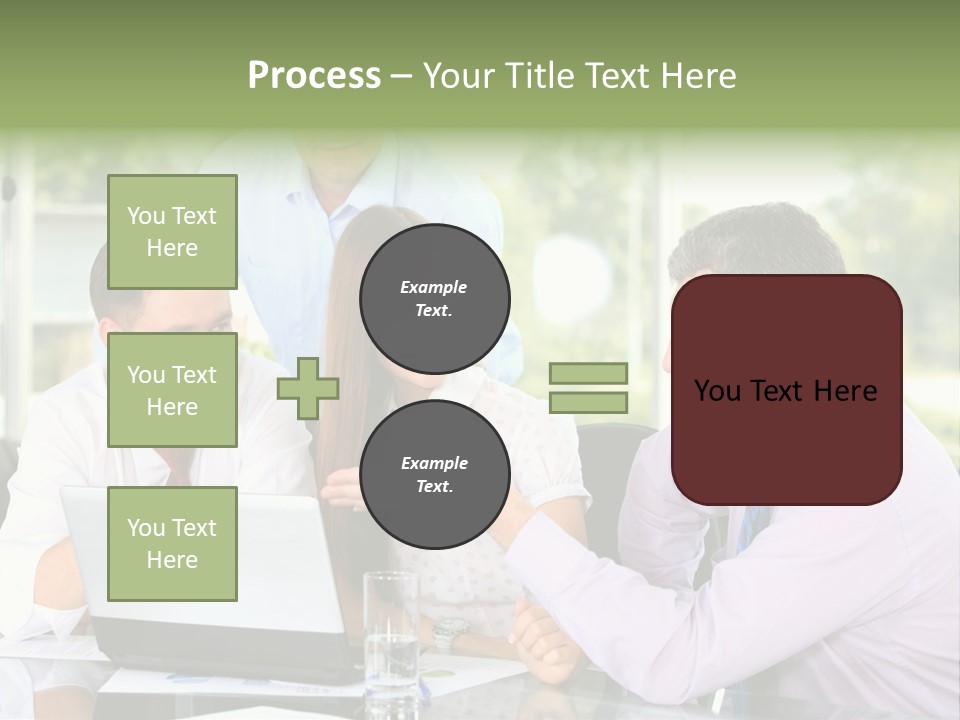 Process – Your Title Text Here

You Text Here

You Text Here

You Text Here

Example Text.

Example Text.

You Text Here